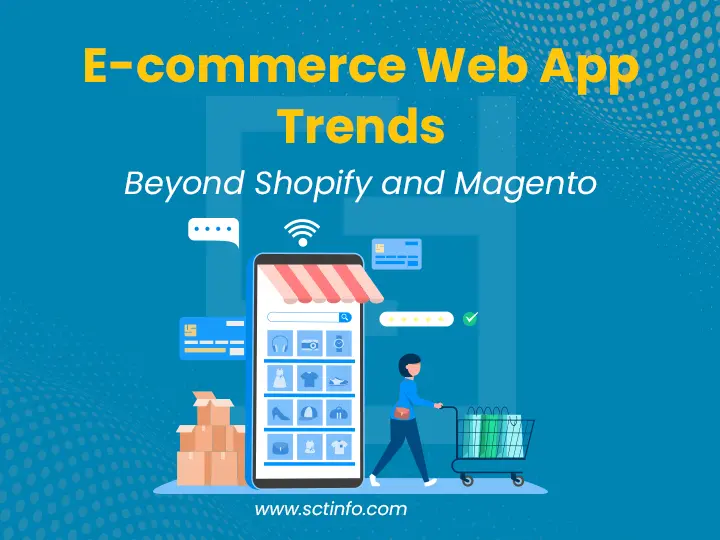 E-commerce Web App Trends

Beyond Shopify and Magento

www.sctinfo.com